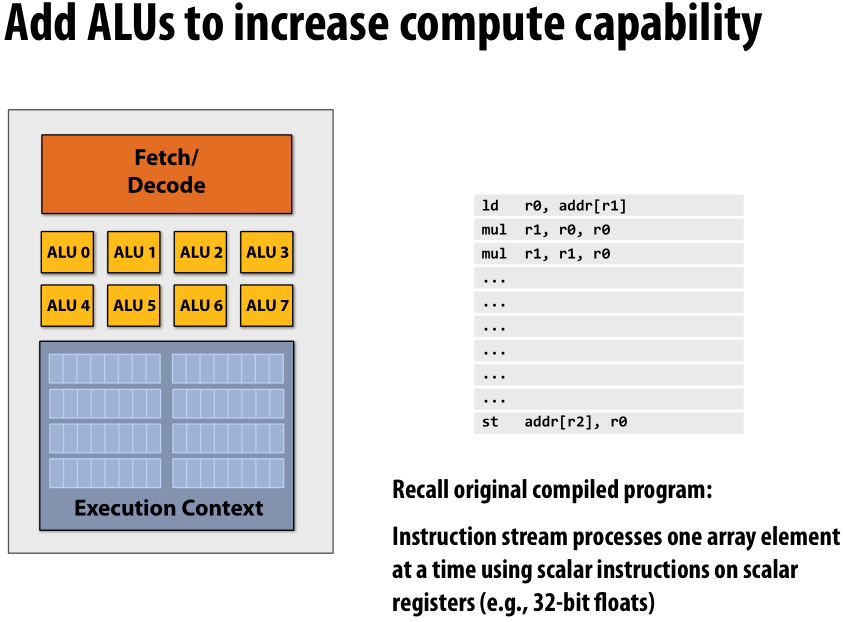 Add ALUs to increase compute capability

Fetch/
Decode

ALU 0 ALU 1 ALU 2 ALU 3
ALU 4 ALU 5 ALU 6 ALU 7

Execution Context

ld r0, addr[r1]
mul r1, r0, r0
mul r1, r1, r0
...
...
...
...
...
...
st addr[r2], r0

Recall original compiled program:

Instruction stream processes one array element at a time using scalar instructions on scalar registers (e.g., 32-bit floats)